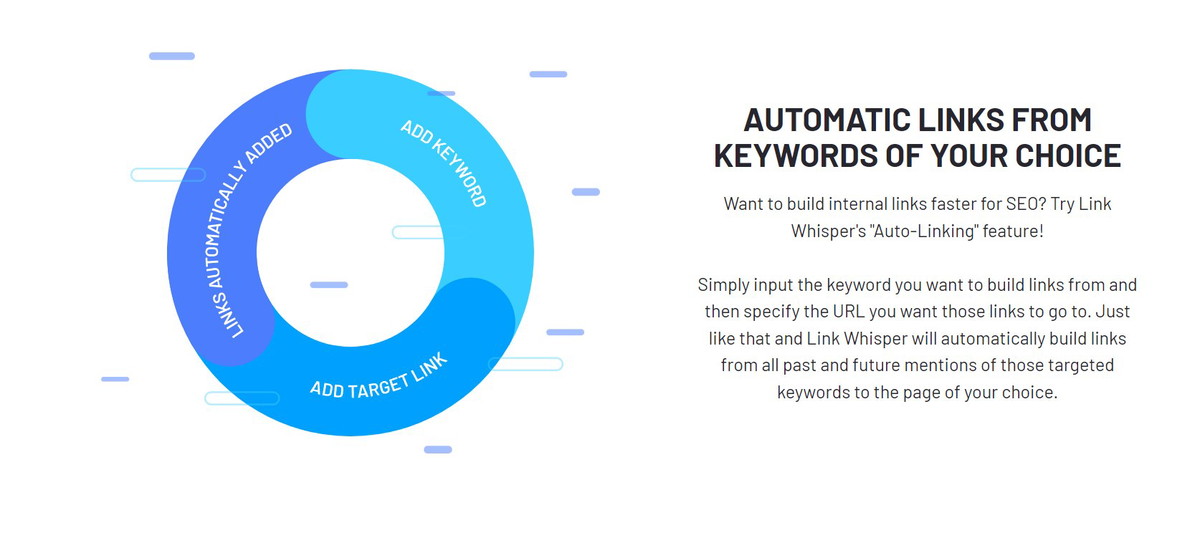 ADD KEYWORD

ADD TARGET LINK

LINKS AUTOMATICALLY ADDED

AUTOMATIC LINKS FROM KEYWORDS OF YOUR CHOICE

Want to build internal links faster for SEO? Try Link Whisper's "Auto-Linking" feature!

Simply input the keyword you want to build links from and then specify the URL you want those links to go to. Just like that and Link Whisper will automatically build links from all past and future mentions of those targeted keywords to the page of your choice.